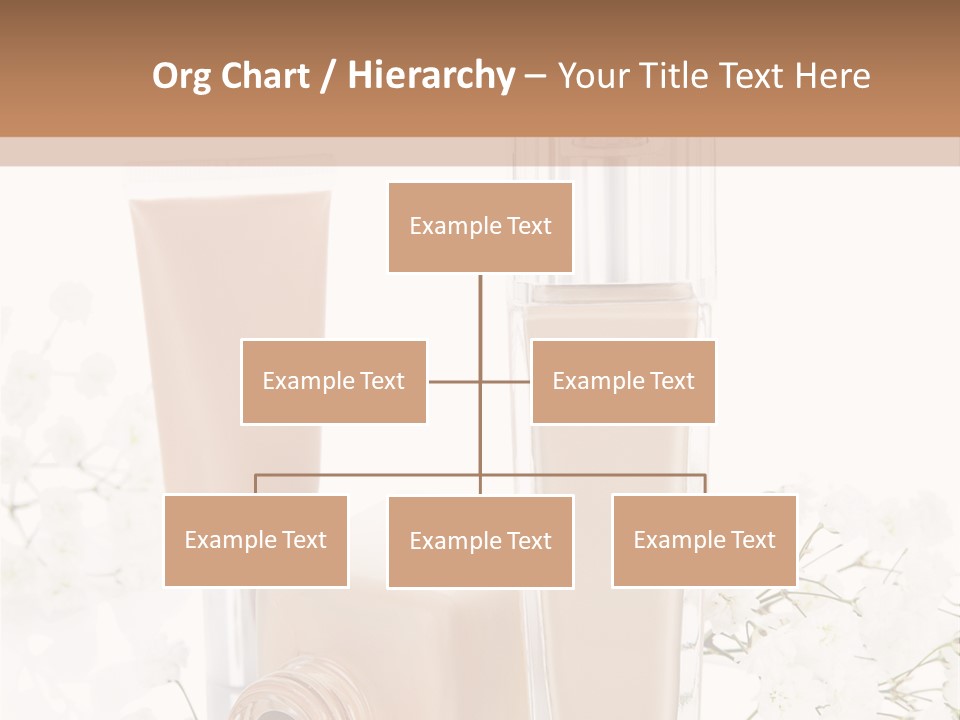 Org Chart / Hierarchy – Your Title Text Here

Example Text

Example Text

Example Text

Example Text

Example Text

Example Text